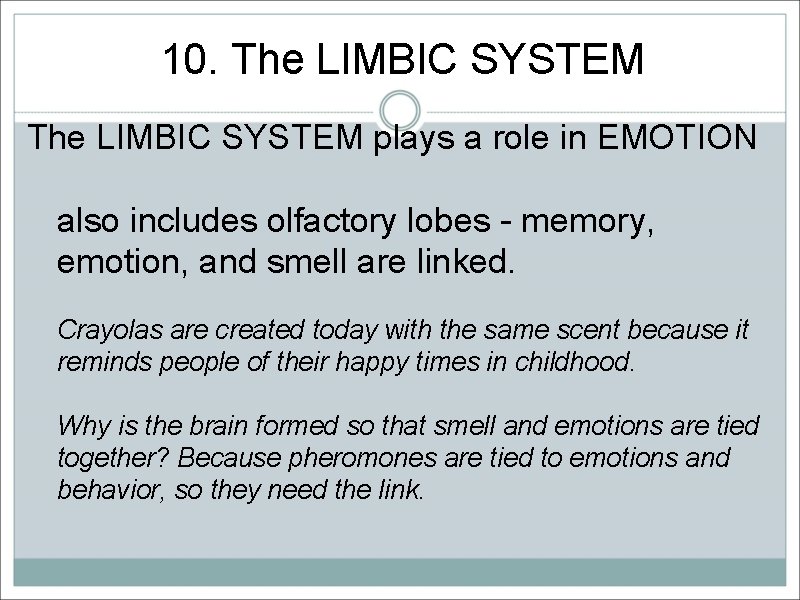 10. The LIMBIC SYSTEM

The LIMBIC SYSTEM plays a role in EMOTION

also includes olfactory lobes - memory, emotion, and smell are linked.

Crayolas are created today with the same scent because it reminds people of their happy times in childhood.

Why is the brain formed so that smell and emotions are tied together? Because pheromones are tied to emotions and behavior, so they need the link.